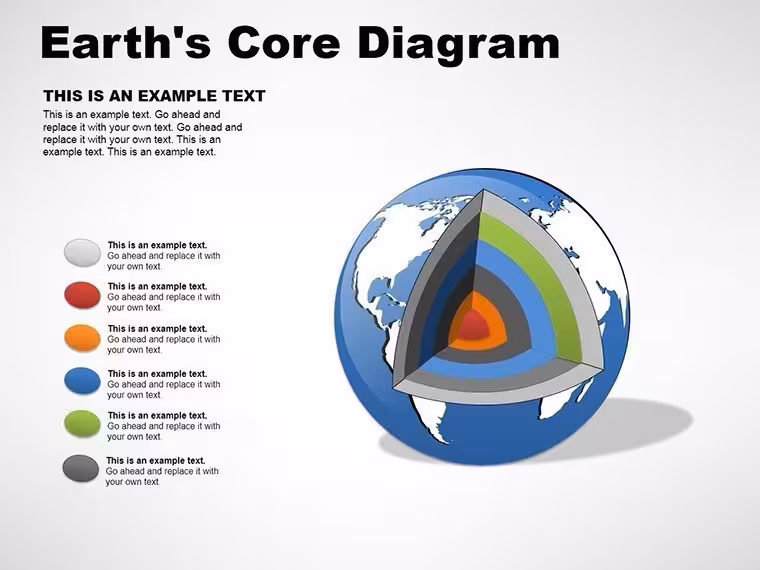 Earth's Core Diagram

THIS IS AN EXAMPLE TEXT

This is an example text. Go ahead and replace it with your own text. Go ahead and replace it with your own text. This is an example text. This is an example text.

This is an example text. Go ahead and replace it with your own text.

This is an example text. Go ahead and replace it with your own text.

This is an example text. Go ahead and replace it with your own text.

This is an example text. Go ahead and replace it with your own text.

This is an example text. Go ahead and replace it with your own text.

This is an example text. Go ahead and replace it with your own text.